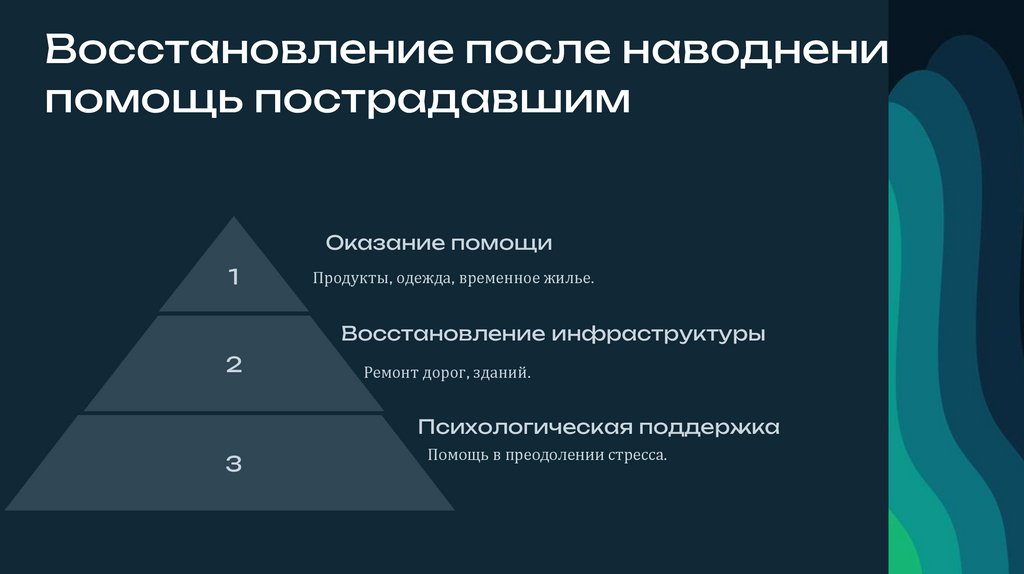 Восстановление после наводнени помощь пострадавшим

1

Оказание помощи

Продукты, одежда, временное жилье.

2

Восстановление инфраструктуры

Ремонт дорог, зданий.

3

Психологическая поддержка

Помощь в преодолении стресса.